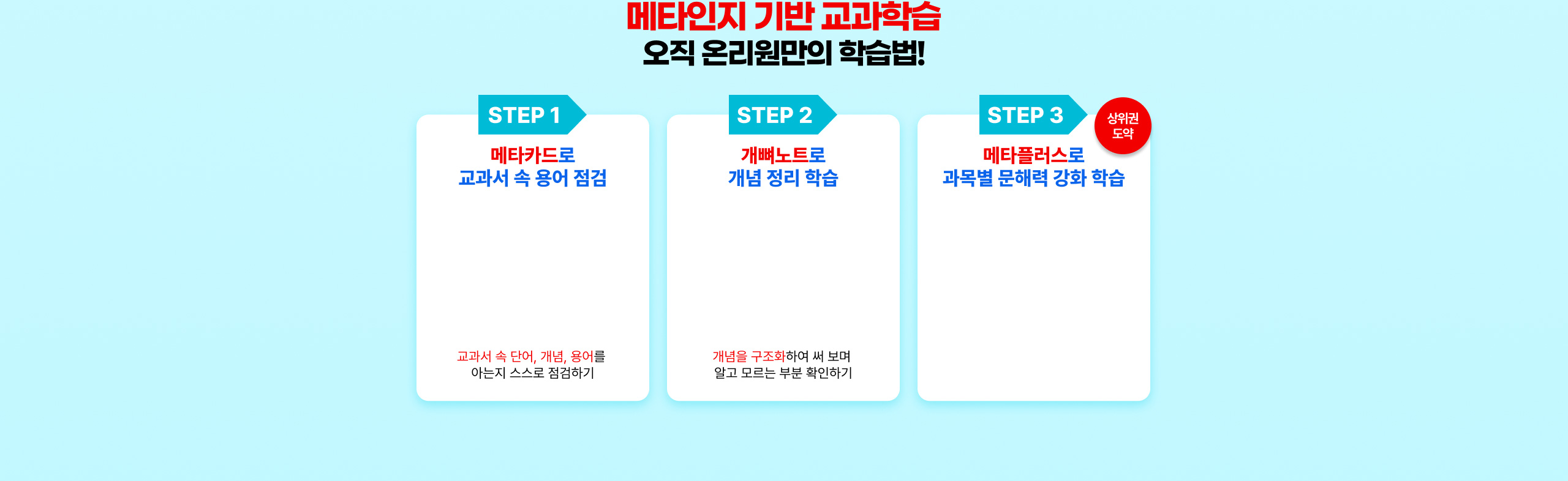 메타인지 기반 교과학습
오직 온리원만의 학습법!

STEP 1
메타카드로
교과서 속 용어 점검

교과서 속 단어, 개념, 용어를 아는지 스스로 점검하기

STEP 2
개뼈노트로
개념 정리 학습

개념을 구조화하여 써 보며 알고 모르는 부분 확인하기

STEP 3
상위권 도약
메타플러스로
과목별 문해력 강화 학습